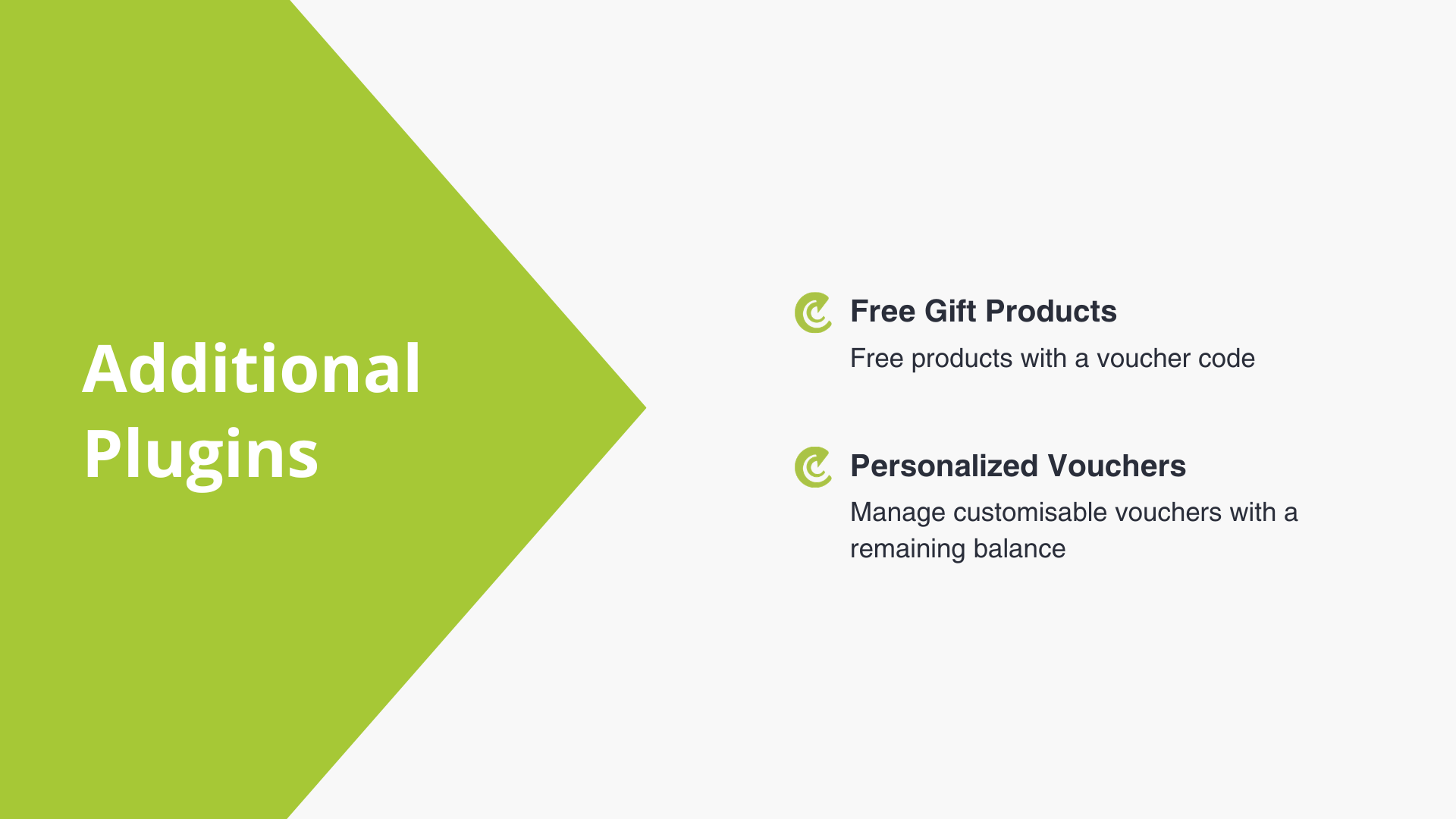 Additional Plugins

Free Gift Products

Free products with a voucher code

Personalized Vouchers

Manage customisable vouchers with a remaining balance